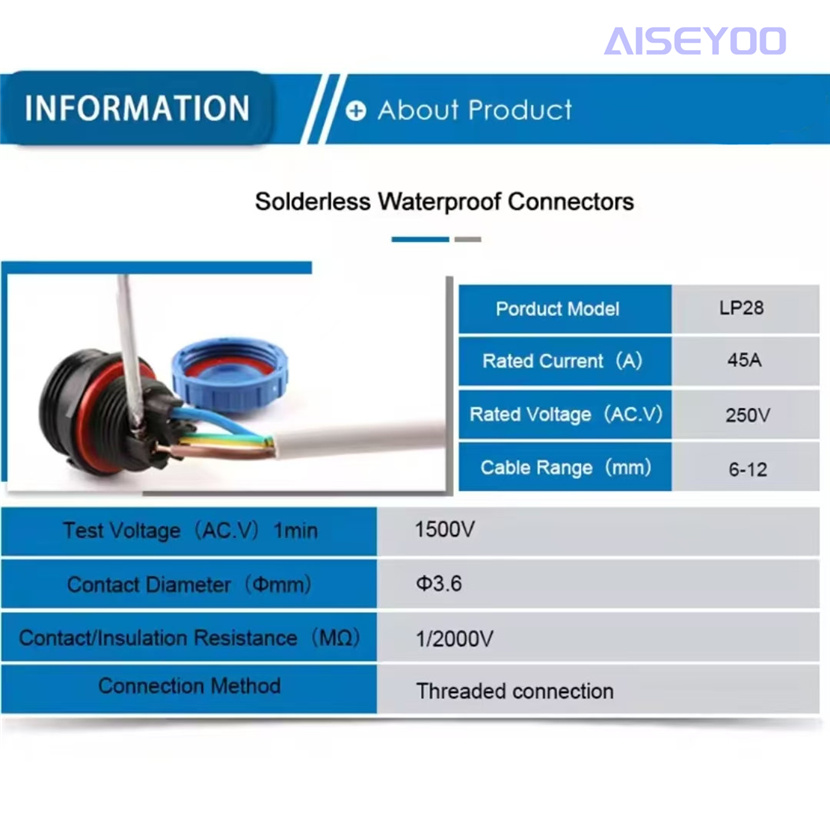 AISEYOO

INFORMATION

About Product

Solderless Waterproof Connectors

| Porduct Model | LP28 |
|---|---|
| Rated Current（A） | 45A |
| Rated Voltage（AC.V） | 250V |
| Cable Range（mm） | 6-12 |

| Test Voltage（AC.V）1min | 1500V |
|---|---|
| Contact Diameter（Φmm） | Φ3.6 |
| Contact/Insulation Resistance（MΩ） | 1/2000V |
| Connection Method | Threaded connection |